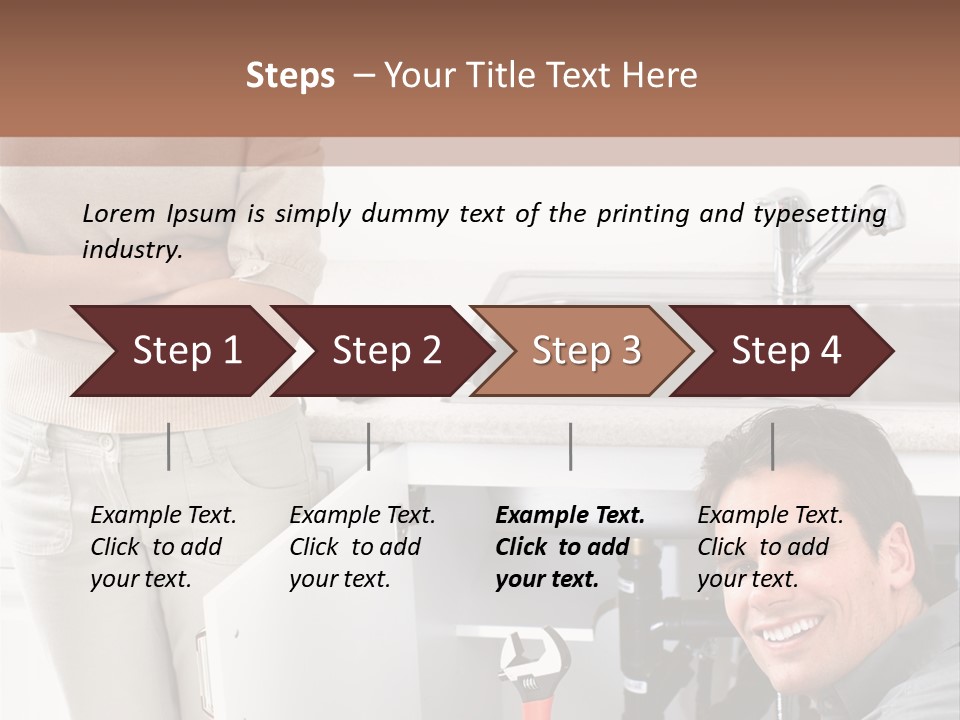 Steps – Your Title Text Here

Lorem Ipsum is simply dummy text of the printing and typesetting industry.

Step 1

Step 2

Step 3

Step 4

Example Text. Click to add your text.

Example Text. Click to add your text.

Example Text. Click to add your text.

Example Text. Click to add your text.